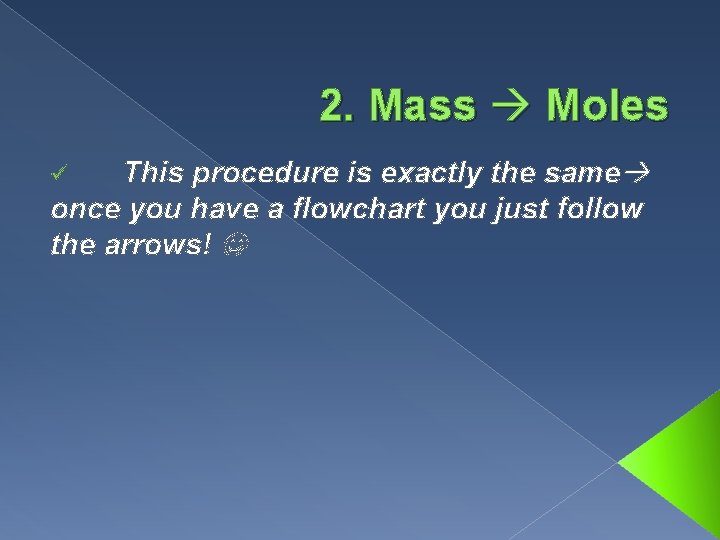 2. Mass → Moles

✓ This procedure is exactly the same→ once you have a flowchart you just follow the arrows! ☺